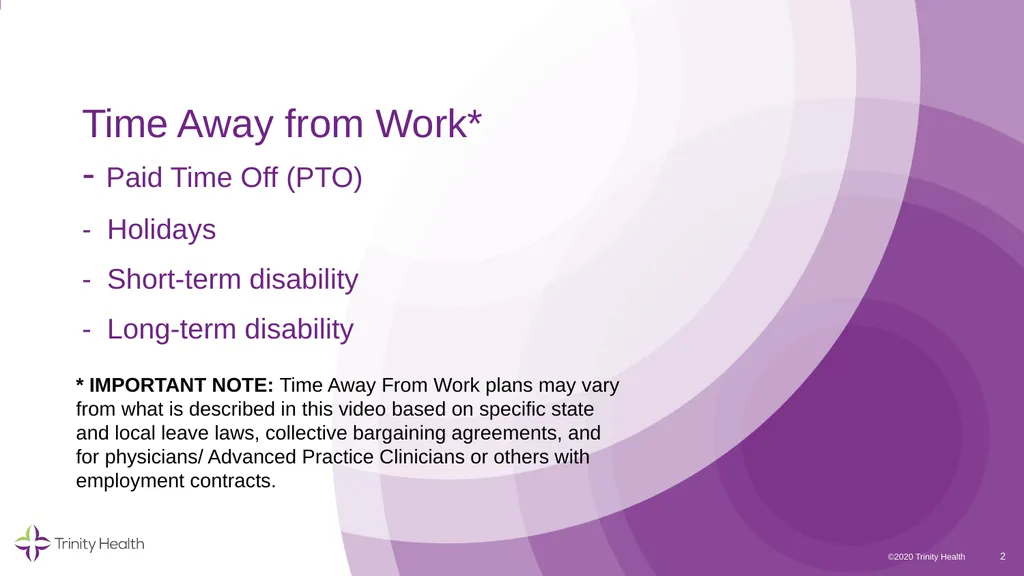 Time Away from Work*

- Paid Time Off (PTO)

- Holidays

- Short-term disability

- Long-term disability

* IMPORTANT NOTE: Time Away From Work plans may vary from what is described in this video based on specific state and local leave laws, collective bargaining agreements, and for physicians/ Advanced Practice Clinicians or others with employment contracts.

Trinity Health

©2020 Trinity Health 2